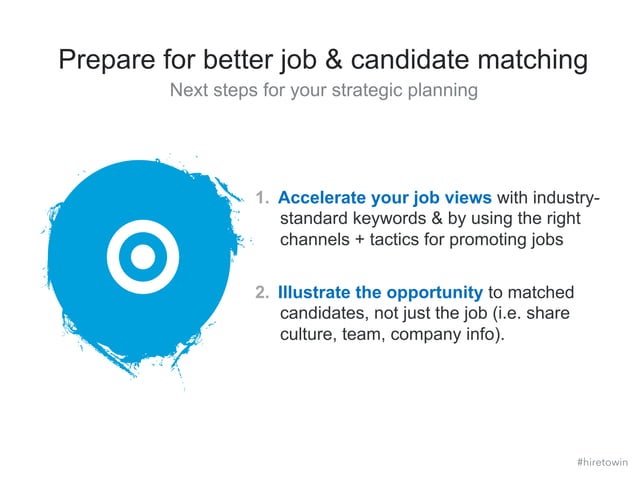 Prepare for better job & candidate matching

Next steps for your strategic planning

1. Accelerate your job views with industry-standard keywords & by using the right channels + tactics for promoting jobs

2. Illustrate the opportunity to matched candidates, not just the job (i.e. share culture, team, company info).

#hiretowin